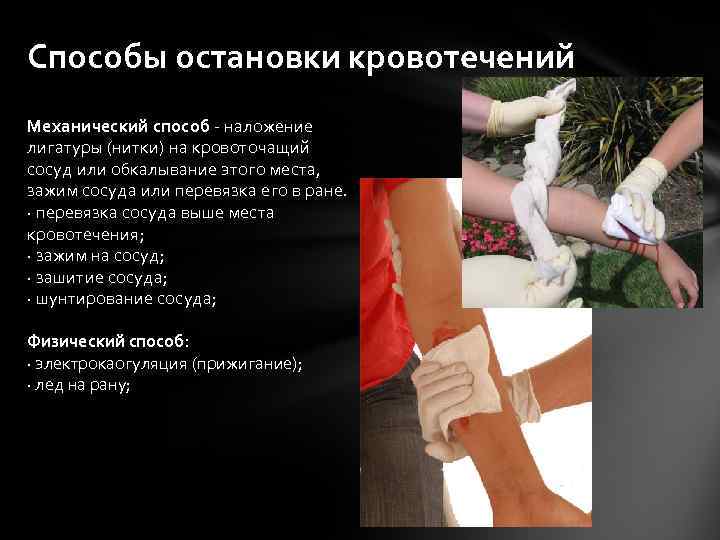 Способы остановки кровотечений

Механический способ - наложение лигатуры (нитки) на кровоточащий сосуд или обкалывание этого места, зажим сосуда или перевязка его в ране.
· перевязка сосуда выше места кровотечения;
· зажим на сосуд;
· зашитие сосуда;
· шунтирование сосуда;

Физический способ:
· электрокаогуляция (прижигание);
· лед на рану;